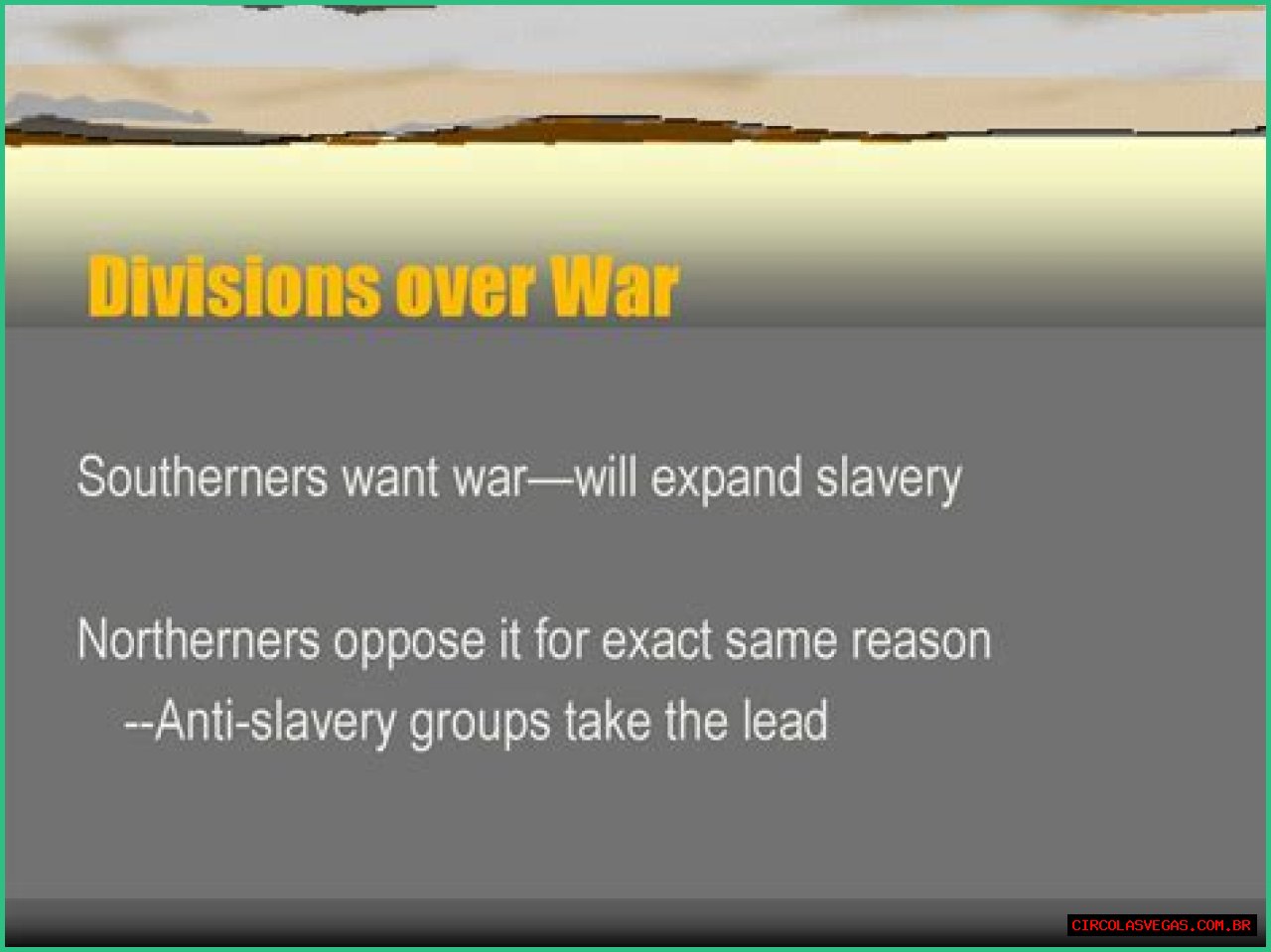 Divisions over War

Southerners want war—will expand slavery

Northerners oppose it for exact same reason

--Anti-slavery groups take the lead

CIRCOLASVEGAS.COM.BR